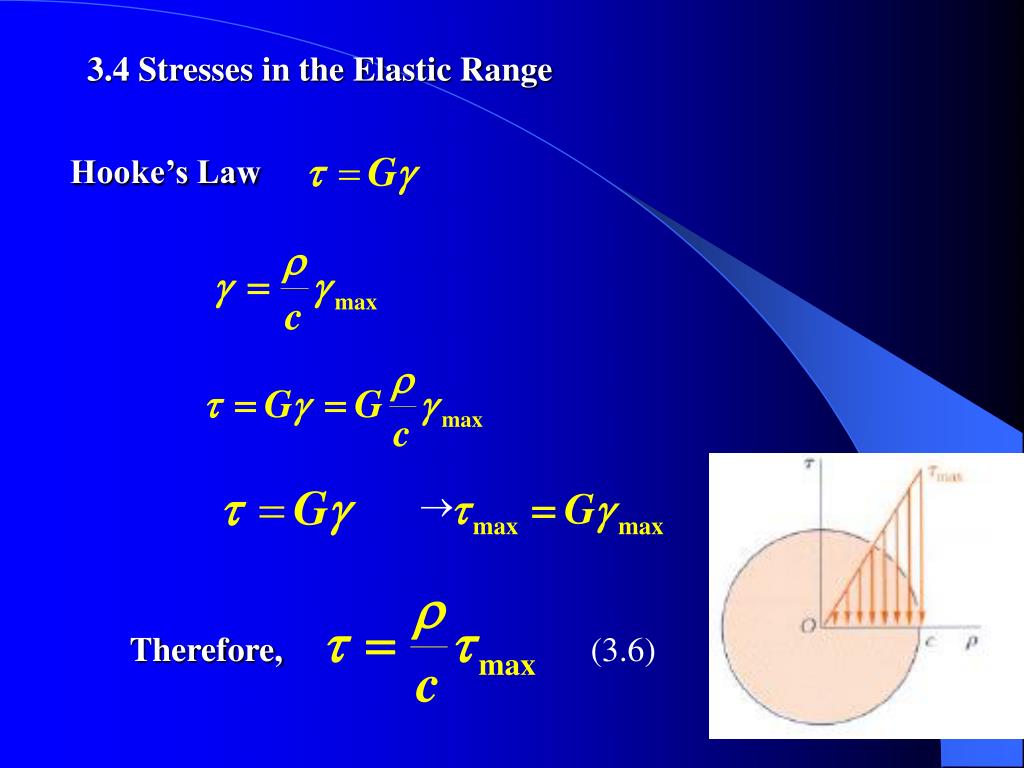 3.4 Stresses in the Elastic Range

Hooke's Law $\tau = G\gamma$

$\gamma = \frac{\rho}{c}\gamma_{\max}$

$\tau = G\gamma = G\frac{\rho}{c}\gamma_{\max}$

$\tau = G\gamma$ $\rightarrow \tau_{\max} = G\gamma_{\max}$

Therefore, $\tau = \frac{\rho}{c}\tau_{\max}$ (3.6)

$\tau$

$\tau_{\max}$

$O$

$c$

$\rho$